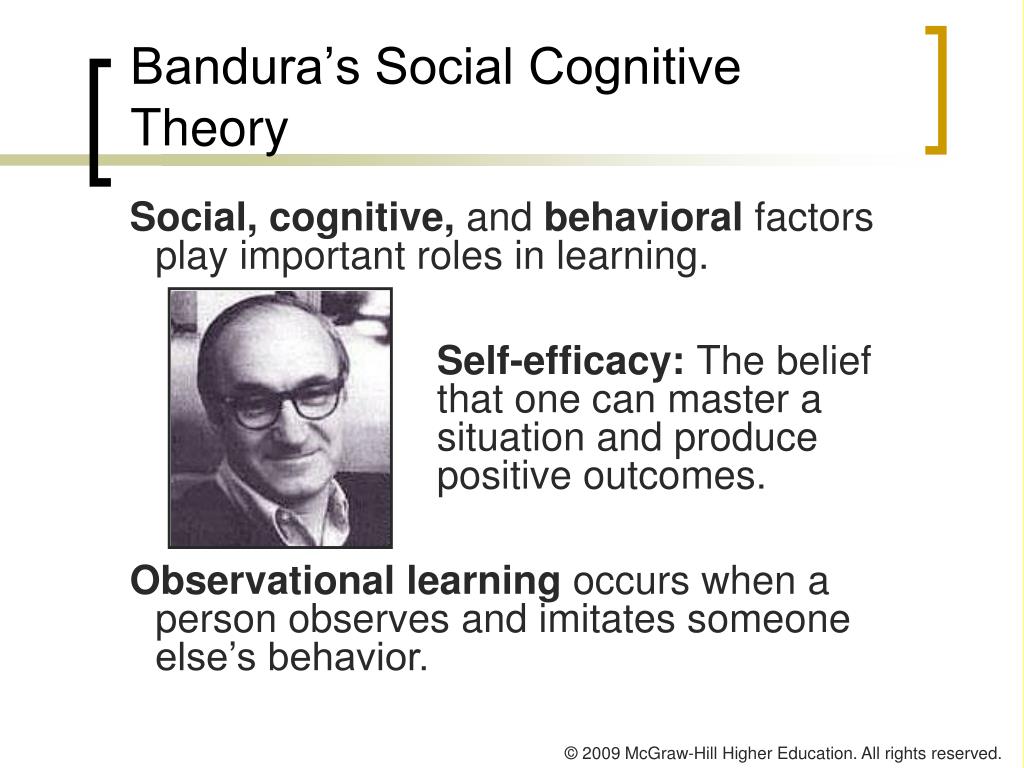 Bandura’s Social Cognitive Theory

Social, cognitive, and behavioral factors play important roles in learning.

Self-efficacy: The belief that one can master a situation and produce positive outcomes.

Observational learning occurs when a person observes and imitates someone else’s behavior.

© 2009 McGraw-Hill Higher Education. All rights reserved.